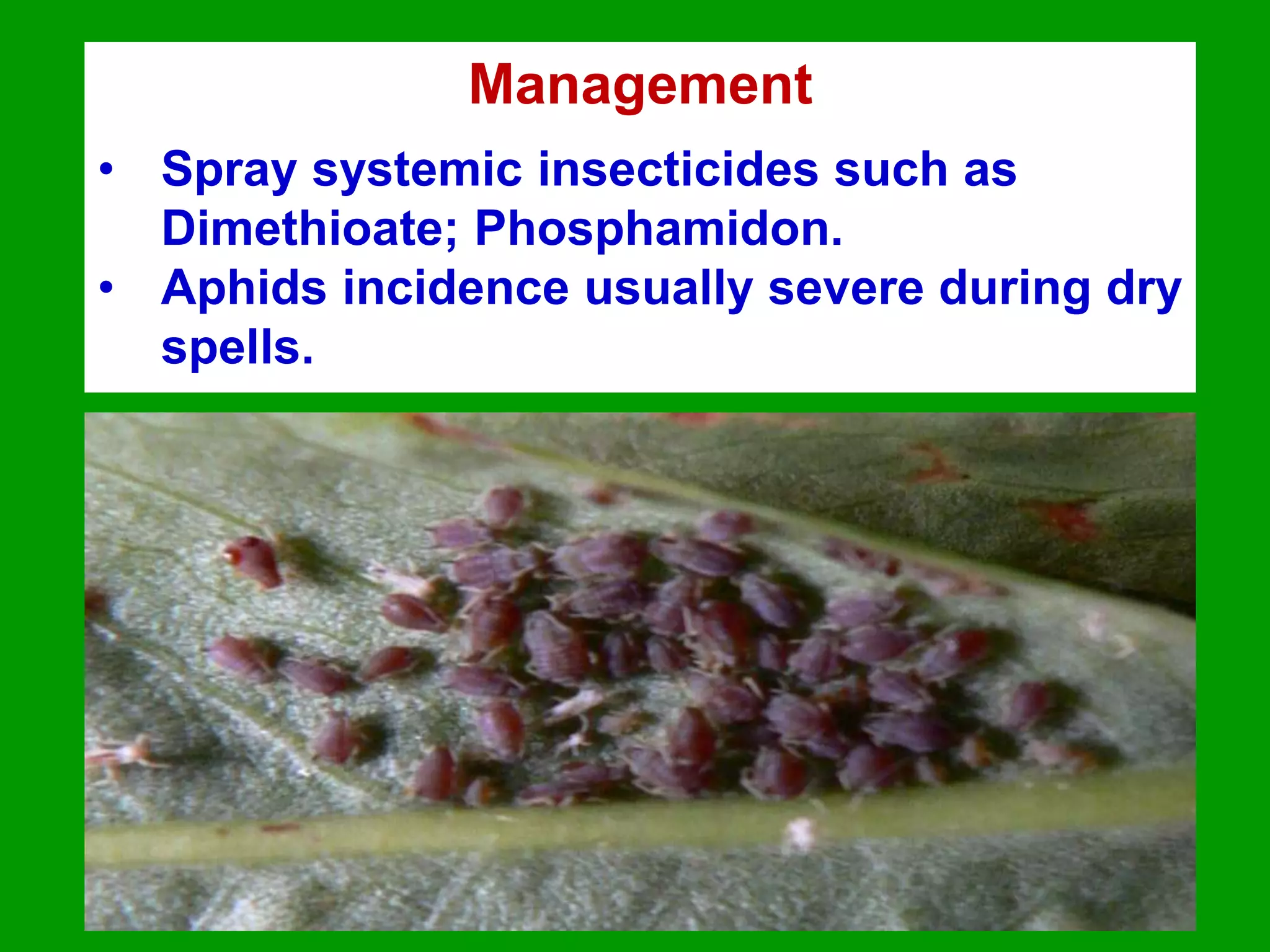 Management

• Spray systemic insecticides such as Dimethioate; Phosphamidon.
• Aphids incidence usually severe during dry spells.